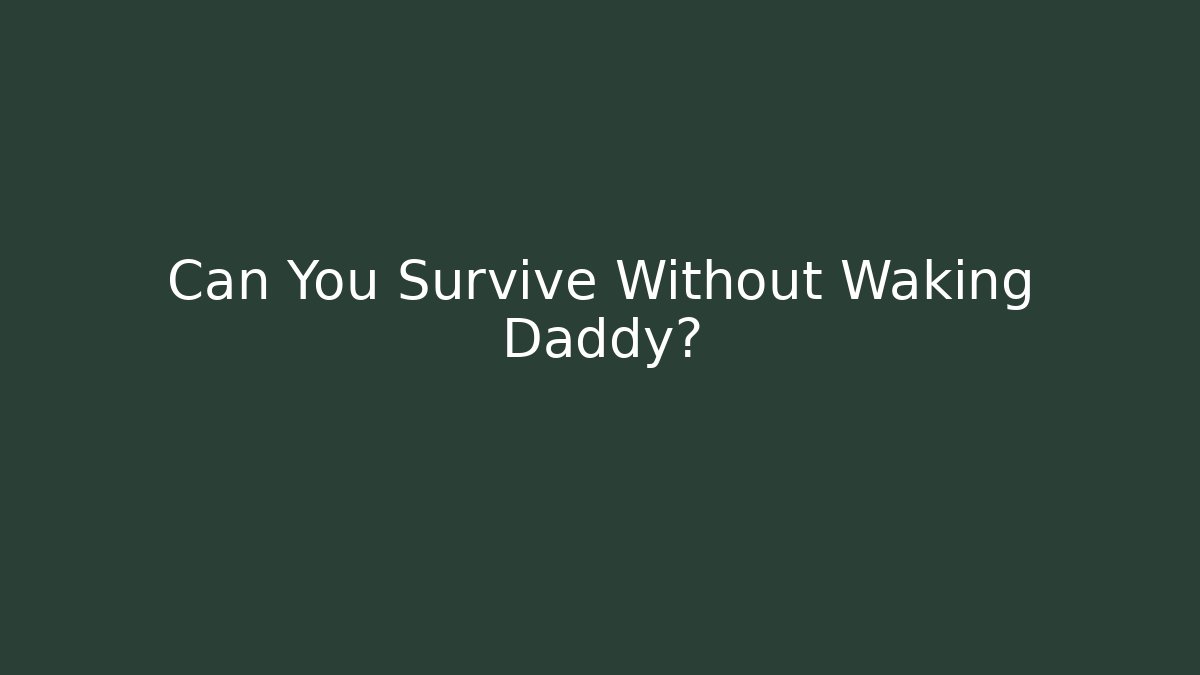 Can You Survive Without Waking Daddy?